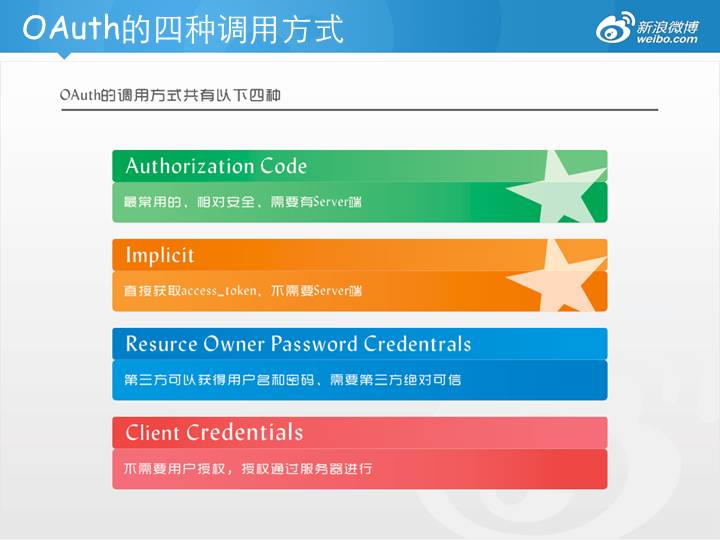 OAuth的四种调用方式

新浪微博
weibo.com

OAuth的调用方式共有以下四种

Authorization Code

最常用的、相对安全、需要有Server端

Implicit

直接获取access_token、不需要Server端

Resurce Owner Password Credentrals

第三方可以获得用户名和密码、需要第三方绝对可信

Client Credentials

不需要用户授权，授权通过服务器进行